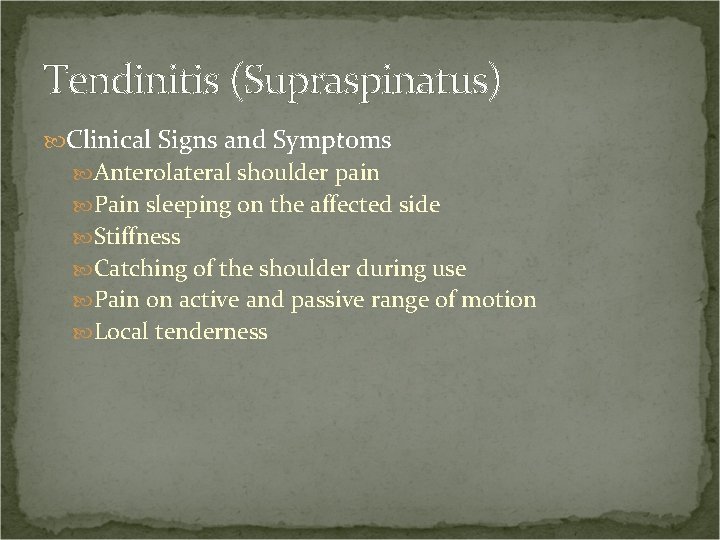 Tendinitis (Supraspinatus)

Clinical Signs and Symptoms
Anterolateral shoulder pain
Pain sleeping on the affected side
Stiffness
Catching of the shoulder during use
Pain on active and passive range of motion
Local tenderness